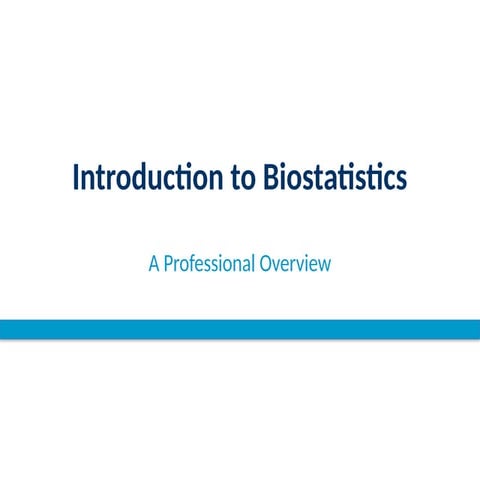 Introduction to Biostatistics

A Professional Overview